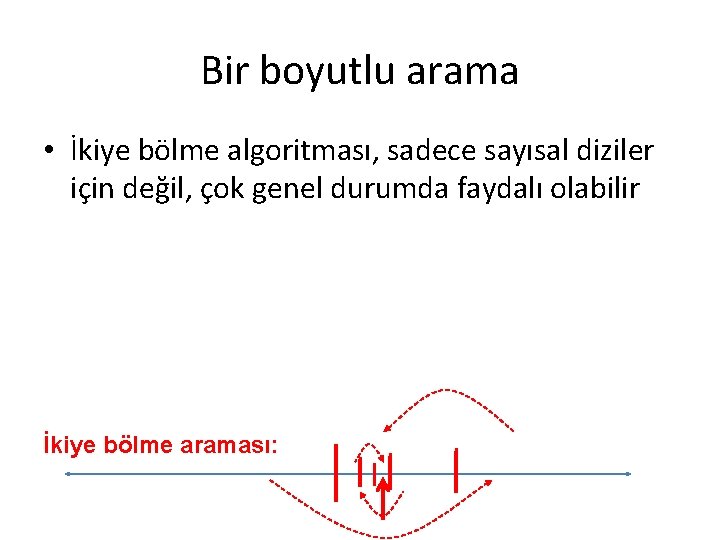 Bir boyutlu arama

• İkiye bölme algoritması, sadece sayısal diziler için değil, çok genel durumda faydalı olabilir

İkiye bölme araması: